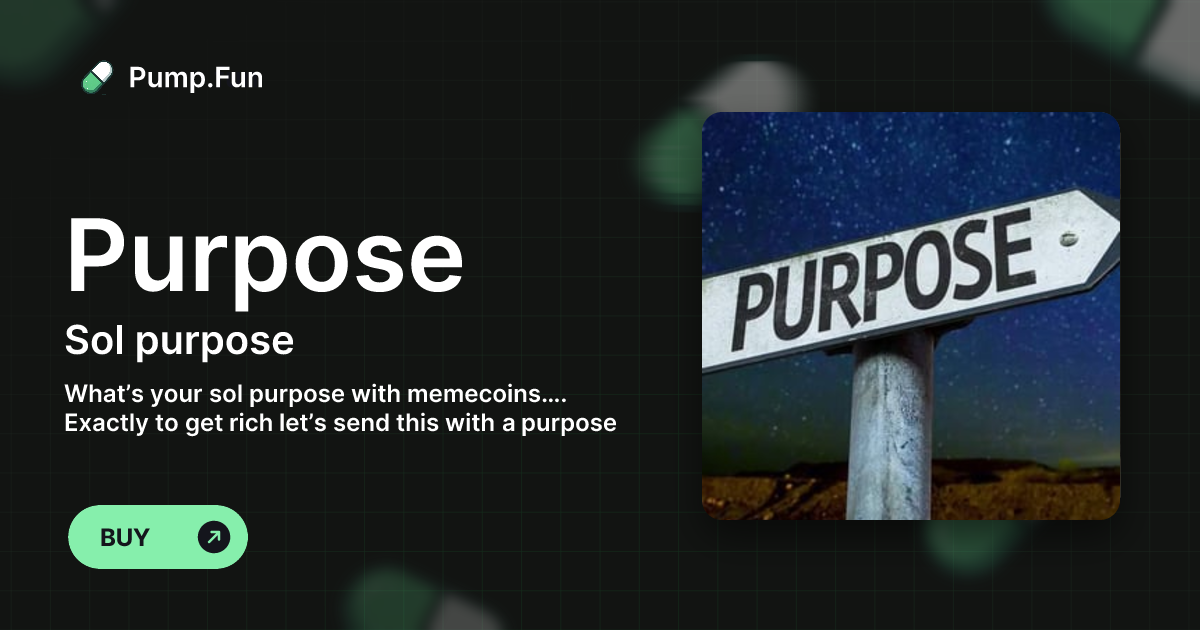 Pump.Fun

Purpose

Sol purpose

What’s your sol purpose with memecoins…. Exactly to get rich let’s send this with a purpose

BUY

PURPOSE